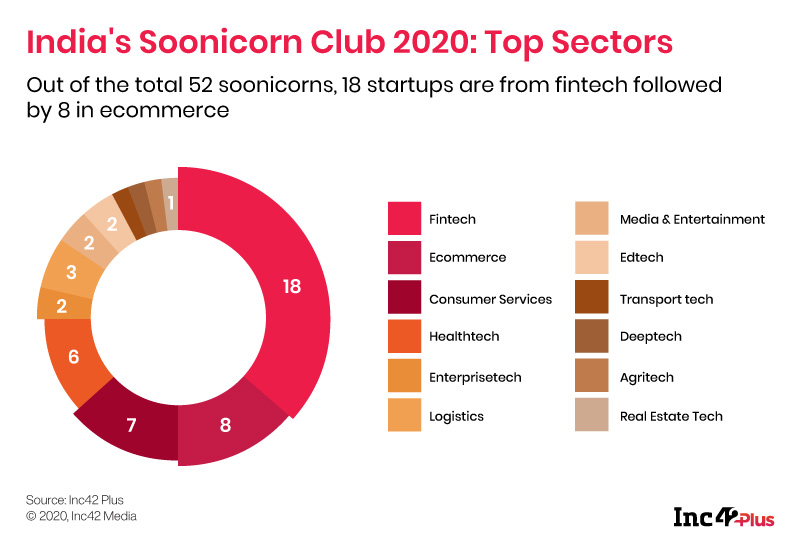 India's Soonicorn Club 2020: Top Sectors

Out of the total 52 soonicorns, 18 startups are from fintech followed by 8 in ecommerce

18
8
7
6
2
3
2
2
1

Fintech
Ecommerce
Consumer Services
Healthtech
Enterprisetech
Logistics

Media & Entertainment
Edtech
Transport tech
Deeptech
Agritech
Real Estate Tech

Source: Inc42 Plus
© 2020, Inc42 Media

Inc42 Plus